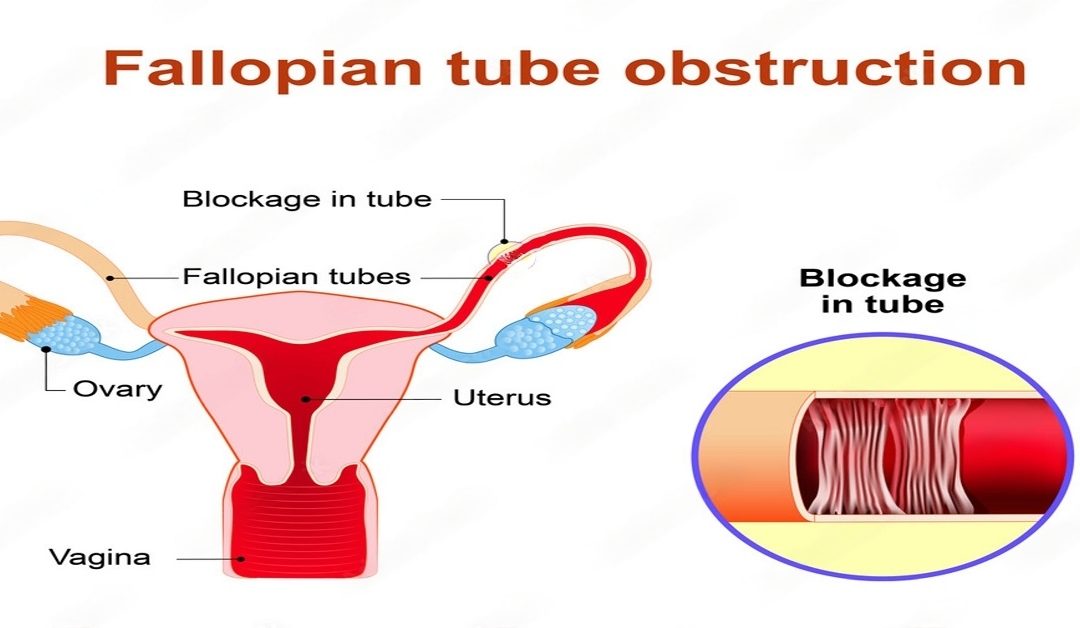 Fallopian tube obstruction

Blockage in tube

Fallopian tubes

Ovary

Uterus

Vagina

Blockage in tube